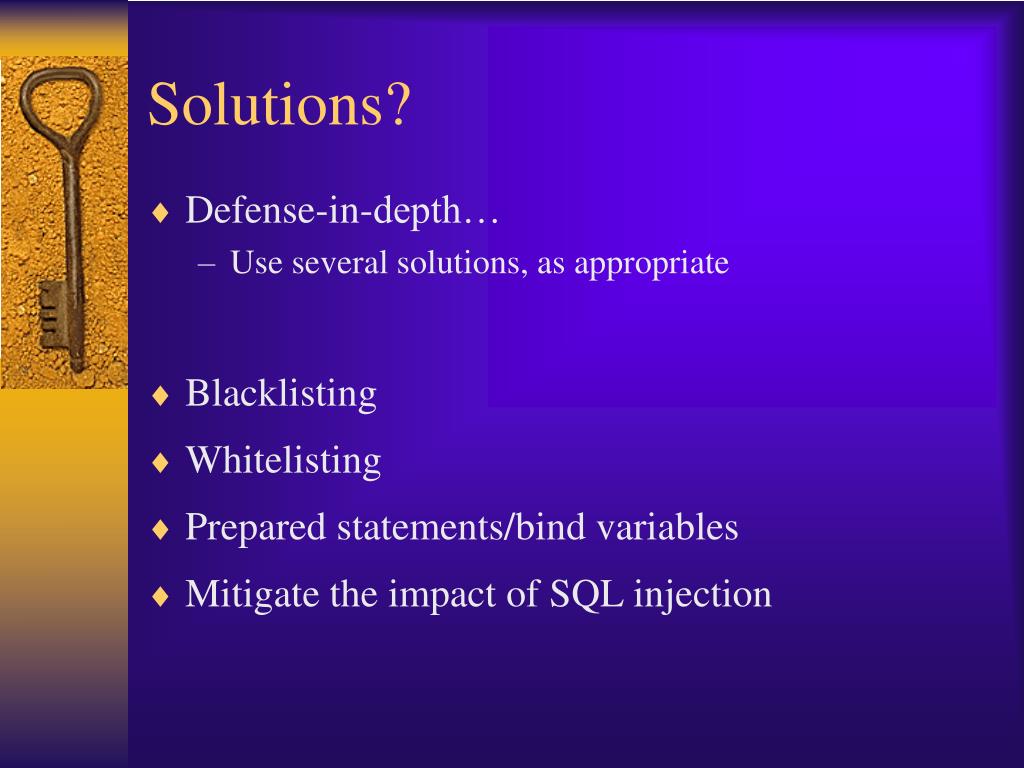 Solutions?

♦ Defense-in-depth…
– Use several solutions, as appropriate

♦ Blacklisting
♦ Whitelisting
♦ Prepared statements/bind variables
♦ Mitigate the impact of SQL injection